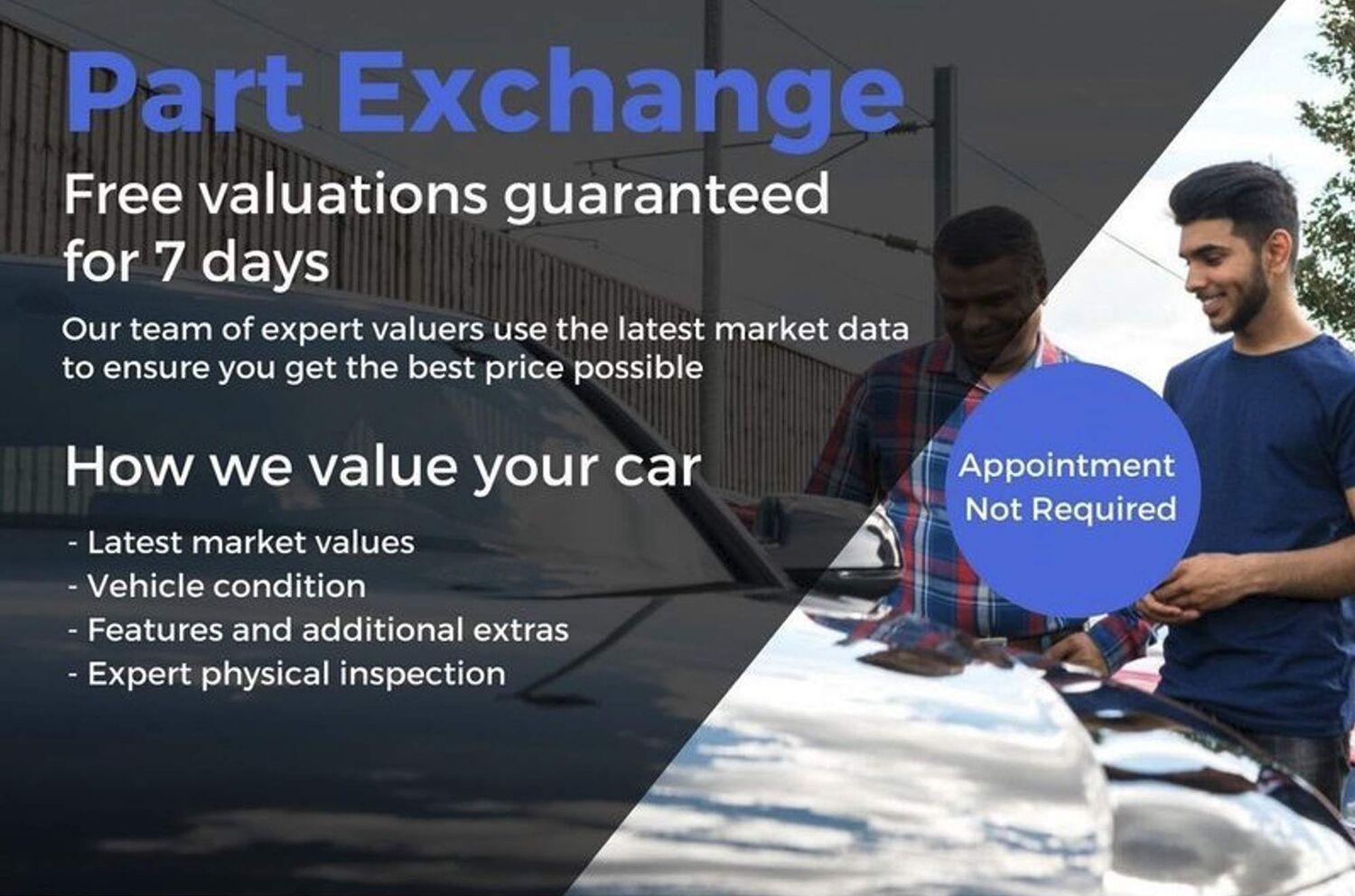 Part Exchange

Free valuations guaranteed for 7 days

Our team of expert valuers use the latest market data to ensure you get the best price possible

How we value your car

- Latest market values
- Vehicle condition
- Features and additional extras
- Expert physical inspection

Appointment Not Required